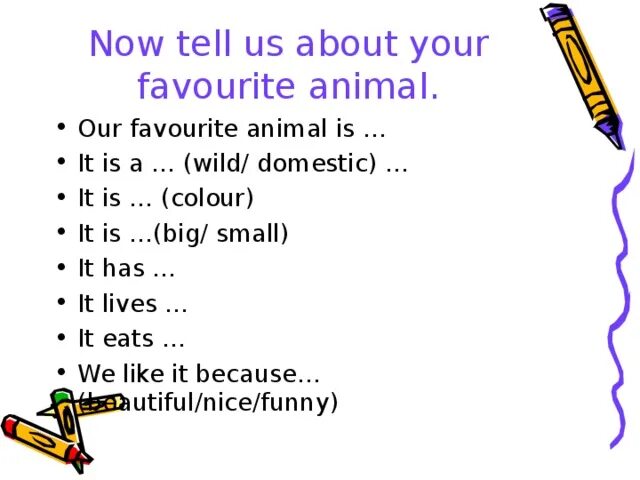 Now tell us about your favourite animal.

• Our favourite animal is …
• It is a … (wild/ domestic) …
• It is … (colour)
• It is …(big/ small)
• It has …
• It lives …
• It eats …
• We like it because… (beautiful/nice/funny)